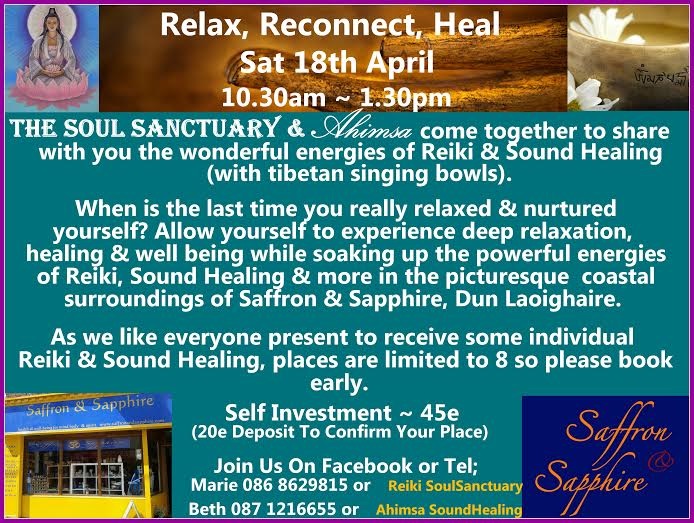 Relax, Reconnect, Heal
Sat 18th April
10.30am ~ 1.30pm

THE SOUL SANCTUARY & Ahimsa come together to share with you the wonderful energies of Reiki & Sound Healing (with tibetan singing bowls).

When is the last time you really relaxed & nurtured yourself? Allow yourself to experience deep relaxation, healing & well being while soaking up the powerful energies of Reiki, Sound Healing & more in the picturesque coastal surroundings of Saffron & Sapphire, Dun Laoighaire.

As we like everyone present to receive some individual Reiki & Sound Healing, places are limited to 8 so please book early.

Saffron & Sapphire

Self Investment ~ 45e
(20e Deposit To Confirm Your Place)

Join Us On Facebook or Tel;
Marie 086 8629815 or Reiki SoulSanctuary
Beth 087 1216655 or Ahimsa SoundHealing

Saffron & Sapphire